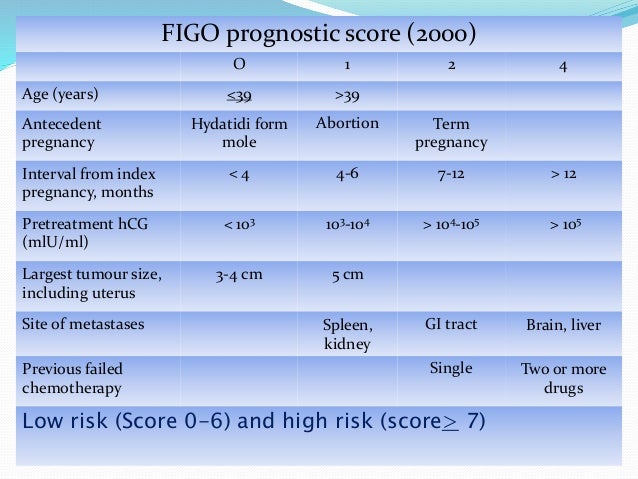 FIGO prognostic score (2000)

| | O | 1 | 2 | 4 |
|---|---|---|---|---|
| Age (years) | $\leq 39$ | >39 | | |
| Antecedent pregnancy | Hydatidi form mole | Abortion | Term pregnancy | |
| Interval from index pregnancy, months | < 4 | 4-6 | 7-12 | > 12 |
| Pretreatment hCG (mlU/ml) | $< 10^3$ | $10^3$-$10^4$ | $> 10^4$-$10^5$ | $> 10^5$ |
| Largest tumour size, including uterus | 3-4 cm | 5 cm | | |
| Site of metastases | | Spleen, kidney | GI tract | Brain, liver |
| Previous failed chemotherapy | | | Single | Two or more drugs |

Low risk (Score 0-6) and high risk (score$\geq$ 7)